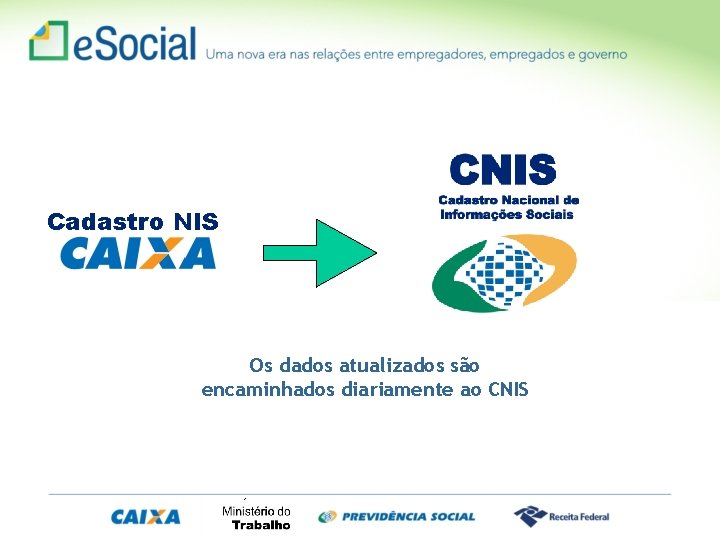 eSocial Uma nova era nas relações entre empregadores, empregados e governo

Cadastro NIS
CAIXA

CNIS
Cadastro Nacional de Informações Sociais

Os dados atualizados são encaminhados diariamente ao CNIS

CAIXA Ministério do Trabalho PREVIDÊNCIA SOCIAL Receita Federal